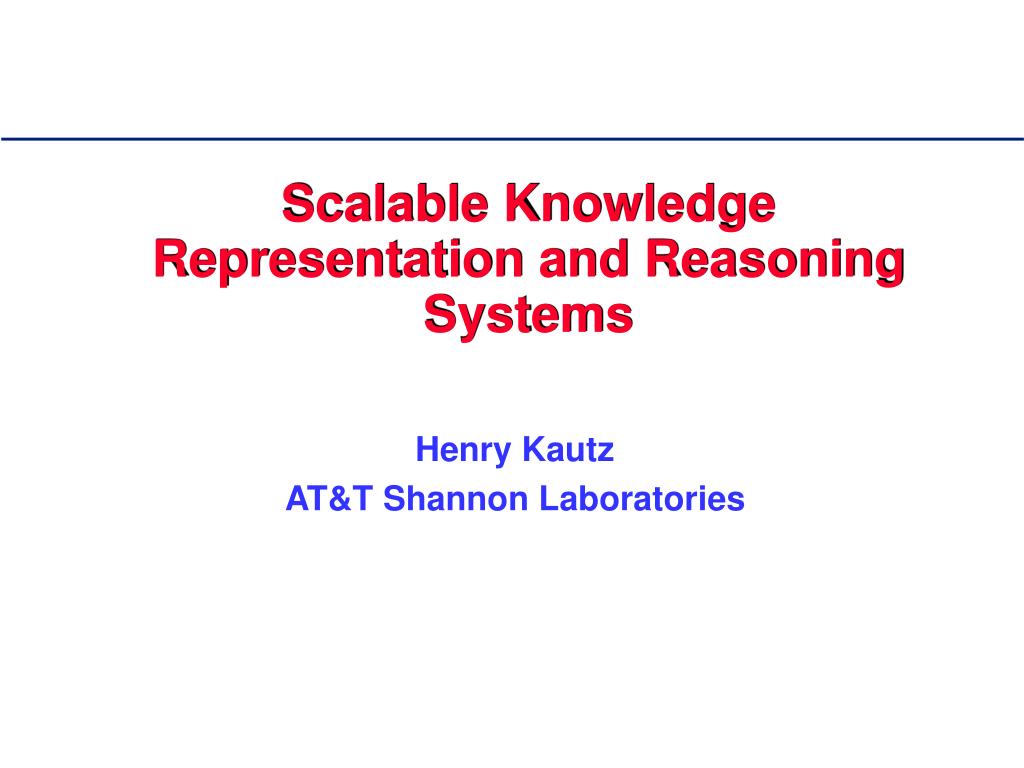 Scalable Knowledge Representation and Reasoning Systems

Henry Kautz
AT&T Shannon Laboratories